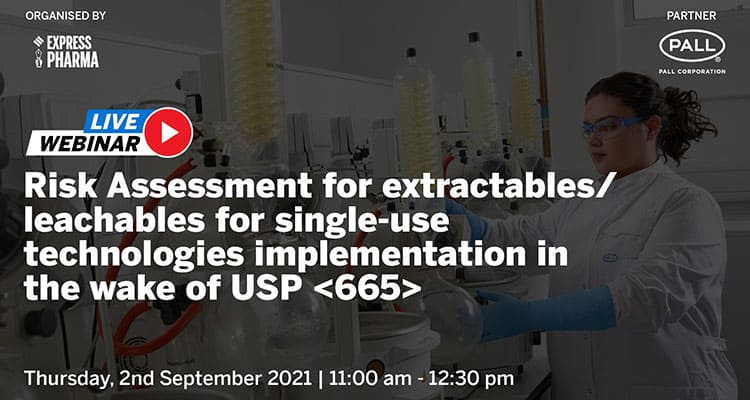 ORGANISED BY

EXPRESS PHARMA

PARTNER

PALL

PALL CORPORATION

LIVE WEBINAR

Risk Assessment for extractables/ leachables for single-use technologies implementation in the wake of USP <665>

Thursday, 2nd September 2021 | 11:00 am - 12:30 pm